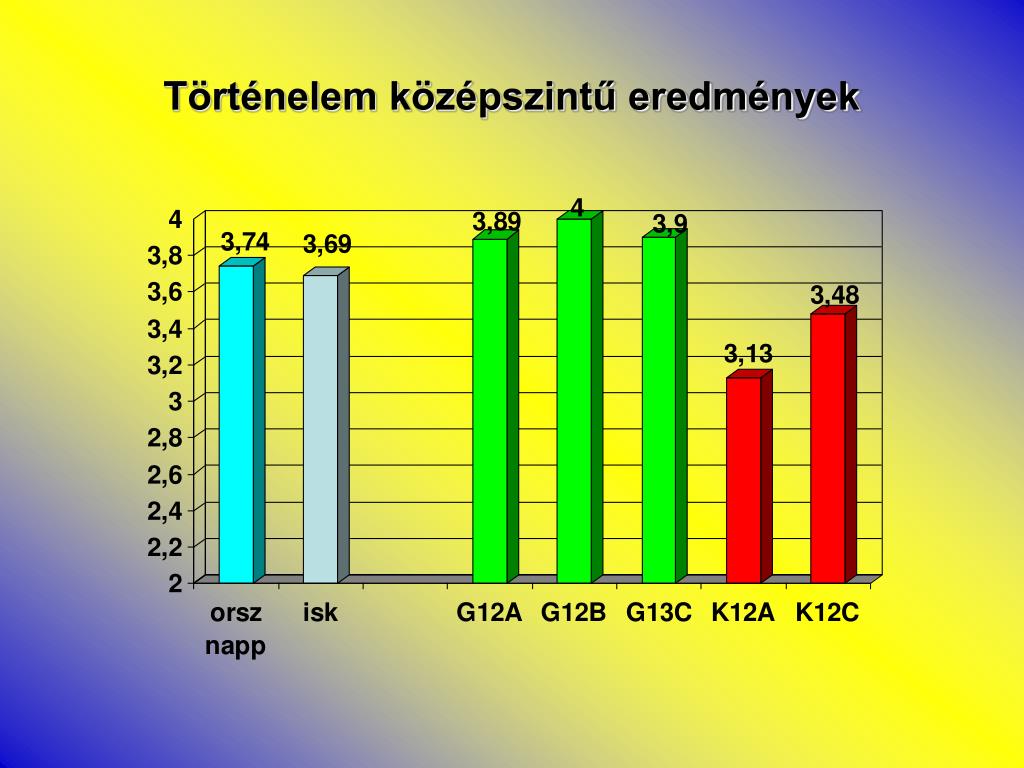 Történelem középszintű eredmények

4
3,8
3,6
3,4
3,2
3
2,8
2,6
2,4
2,2
2

3,74
3,69
3,89
4
3,9
3,13
3,48

orsz napp
isk
G12A
G12B
G13C
K12A
K12C